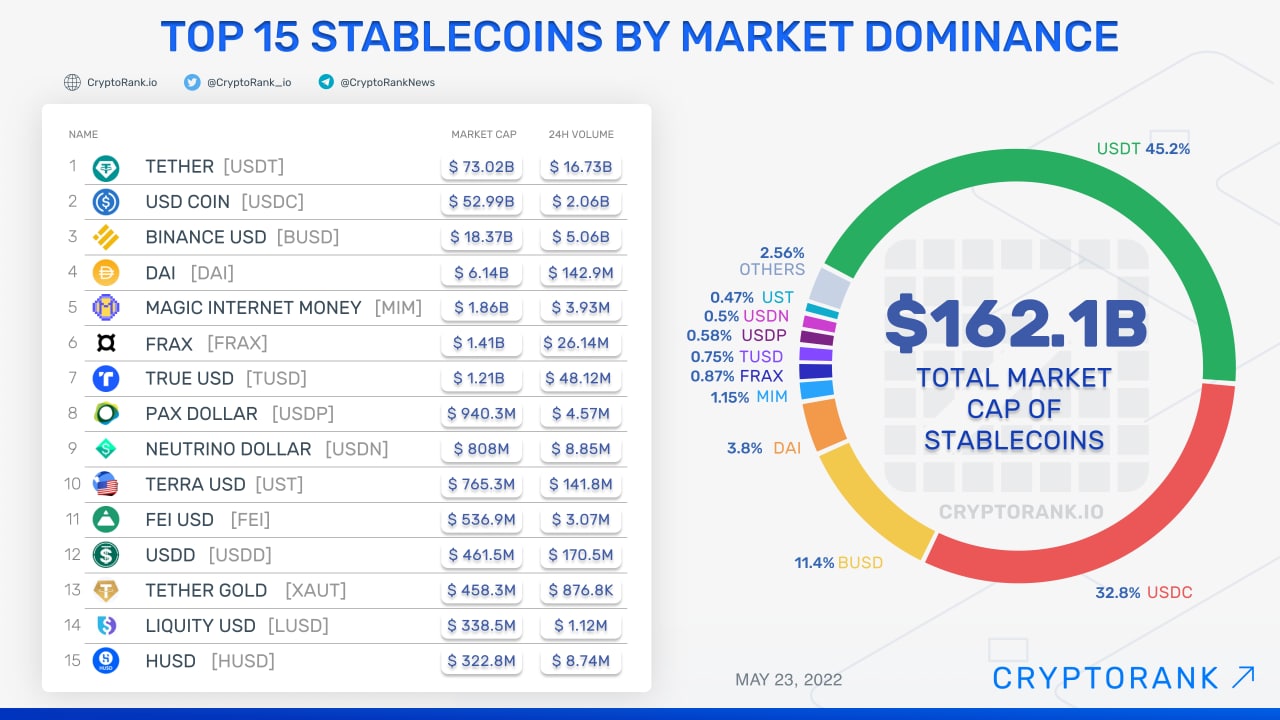 TOP 15 STABLECOINS BY MARKET DOMINANCE

CryptoRank.io @CryptoRank_io @CryptoRankNews

| | NAME | MARKET CAP | 24H VOLUME |
|---|---|---|---|
| 1 | TETHER [USDT] | $ 73.02B | $ 16.73B |
| 2 | USD COIN [USDC] | $ 52.99B | $ 2.06B |
| 3 | BINANCE USD [BUSD] | $ 18.37B | $ 5.06B |
| 4 | DAI [DAI] | $ 6.14B | $ 142.9M |
| 5 | MAGIC INTERNET MONEY [MIM] | $ 1.86B | $ 3.93M |
| 6 | FRAX [FRAX] | $ 1.41B | $ 26.14M |
| 7 | TRUE USD [TUSD] | $ 1.21B | $ 48.12M |
| 8 | PAX DOLLAR [USDP] | $ 940.3M | $ 4.57M |
| 9 | NEUTRINO DOLLAR [USDN] | $ 808M | $ 8.85M |
| 10 | TERRA USD [UST] | $ 765.3M | $ 141.8M |
| 11 | FEI USD [FEI] | $ 536.9M | $ 3.07M |
| 12 | USDD [USDD] | $ 461.5M | $ 170.5M |
| 13 | TETHER GOLD [XAUT] | $ 458.3M | $ 876.8K |
| 14 | LIQUITY USD [LUSD] | $ 338.5M | $ 1.12M |
| 15 | HUSD [HUSD] | $ 322.8M | $ 8.74M |

USDT 45.2%
2.56% OTHERS
0.47% UST
0.5% USDN
0.58% USDP
0.75% TUSD
0.87% FRAX
1.15% MIM
3.8% DAI
11.4% BUSD
32.8% USDC

$162.1B
TOTAL MARKET CAP OF STABLECOINS
CRYPTORANK.IO

MAY 23, 2022
CRYPTORANK